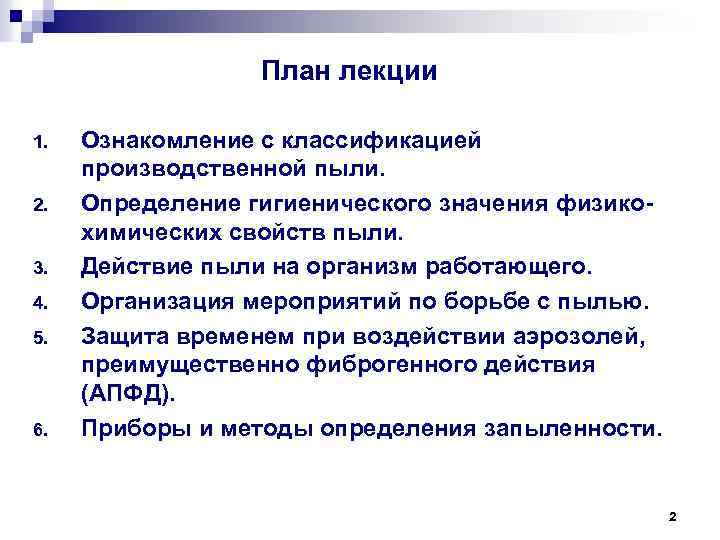 План лекции

1. Ознакомление с классификацией производственной пыли.
2. Определение гигиенического значения физико-химических свойств пыли.
3. Действие пыли на организм работающего.
4. Организация мероприятий по борьбе с пылью.
5. Защита временем при воздействии аэрозолей, преимущественно фиброгенного действия (АПФД).
6. Приборы и методы определения запыленности.

2